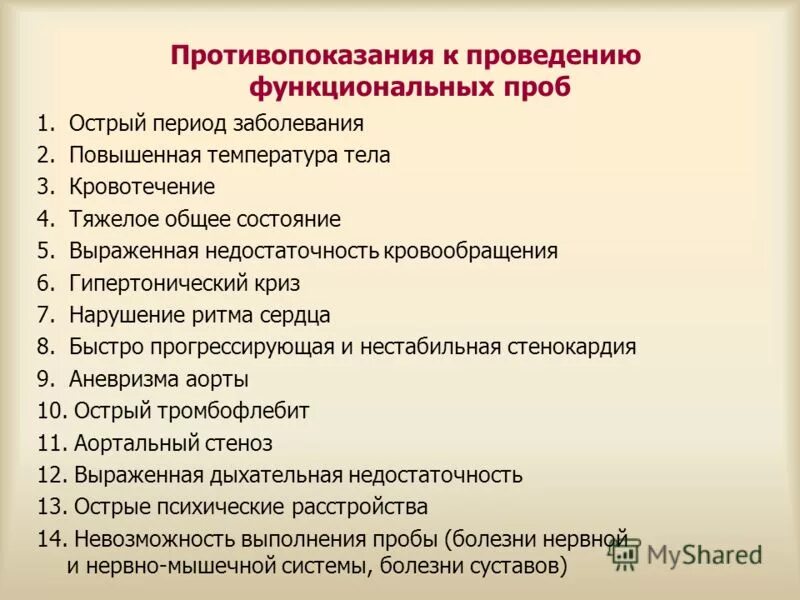 Противопоказания к проведению функциональных проб

1. Острый период заболевания
2. Повышенная температура тела
3. Кровотечение
4. Тяжелое общее состояние
5. Выраженная недостаточность кровообращения
6. Гипертонический криз
7. Нарушение ритма сердца
8. Быстро прогрессирующая и нестабильная стенокардия
9. Аневризма аорты
10. Острый тромбофлебит
11. Аортальный стеноз
12. Выраженная дыхательная недостаточность
13. Острые психические расстройства
14. Невозможность выполнения пробы (болезни нервной и нервно-мышечной системы, болезни суставов)

MyShared